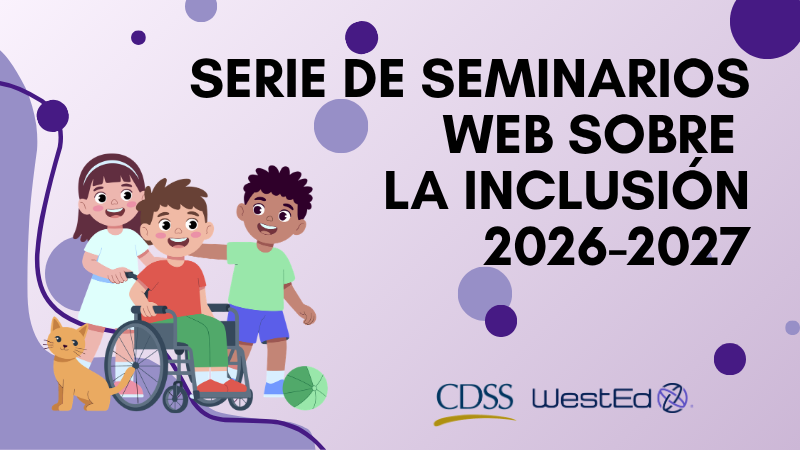 SERIE DE SEMINARIOS WEB SOBRE LA INCLUSIÓN 2026-2027

CDSS WestEd